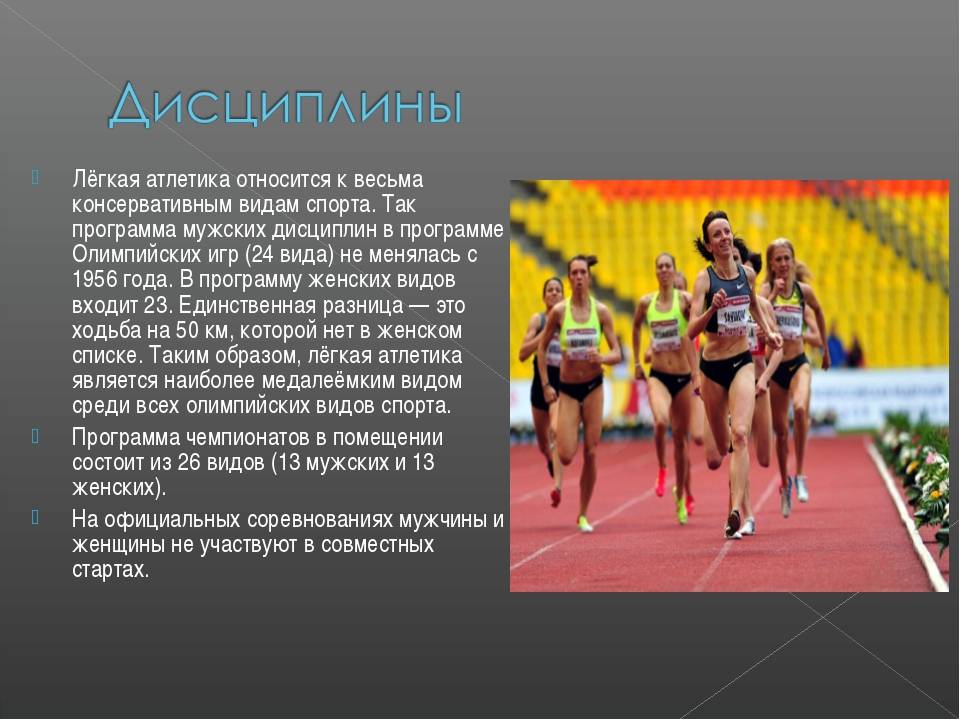 Дисциплины

Лёгкая атлетика относится к весьма консервативным видам спорта. Так программа мужских дисциплин в программе Олимпийских игр (24 вида) не менялась с 1956 года. В программу женских видов входит 23. Единственная разница — это ходьба на 50 км, которой нет в женском списке. Таким образом, лёгкая атлетика является наиболее медалеёмким видом среди всех олимпийских видов спорта.

Программа чемпионатов в помещении состоит из 26 видов (13 мужских и 13 женских).

На официальных соревнованиях мужчины и женщины не участвуют в совместных стартах.